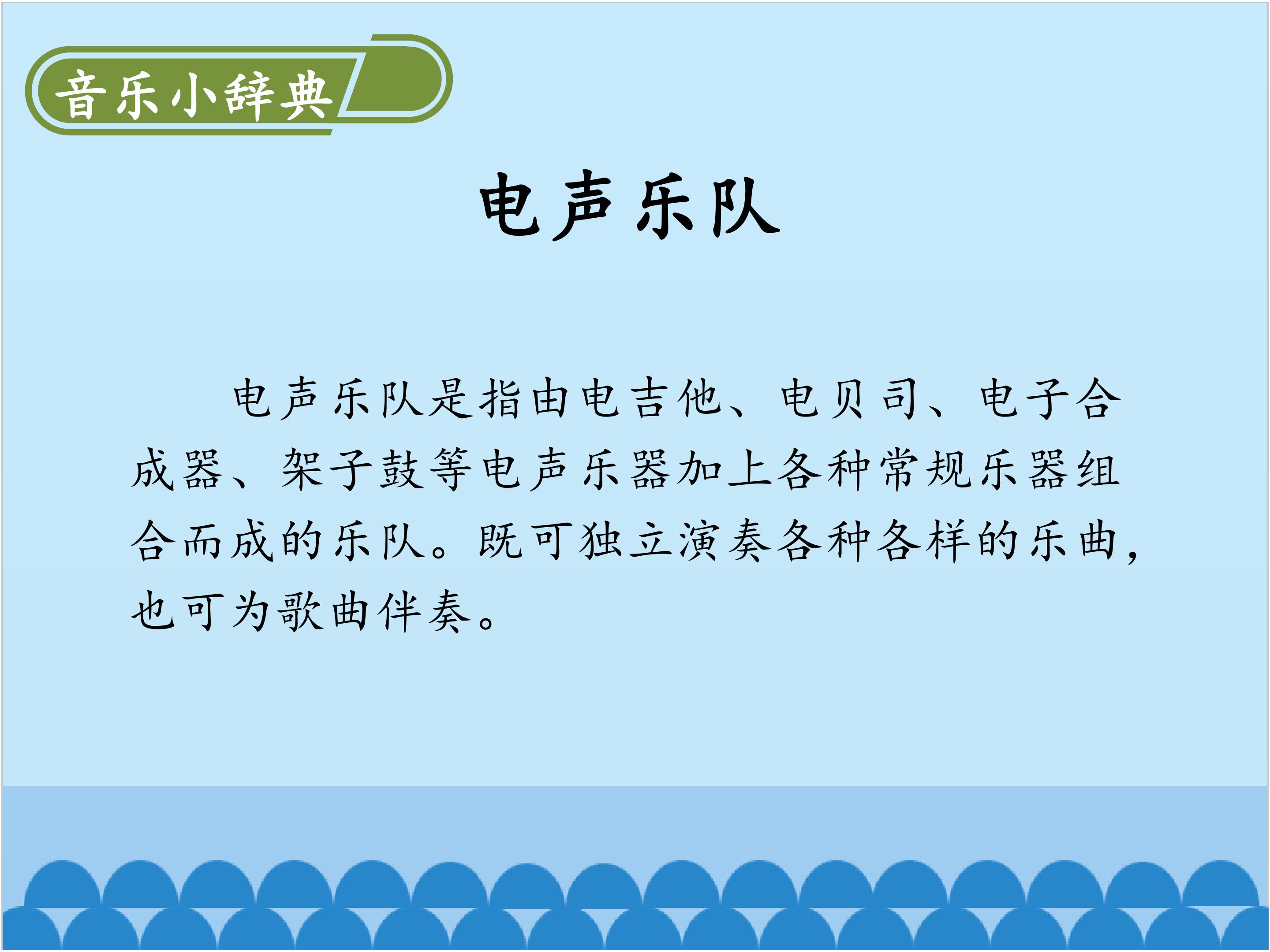 音乐小辞典

电声乐队

电声乐队是指由电吉他、电贝司、电子合成器、架子鼓等电声乐器加上各种常规乐器组合而成的乐队。既可独立演奏各种各样的乐曲，也可为歌曲伴奏。